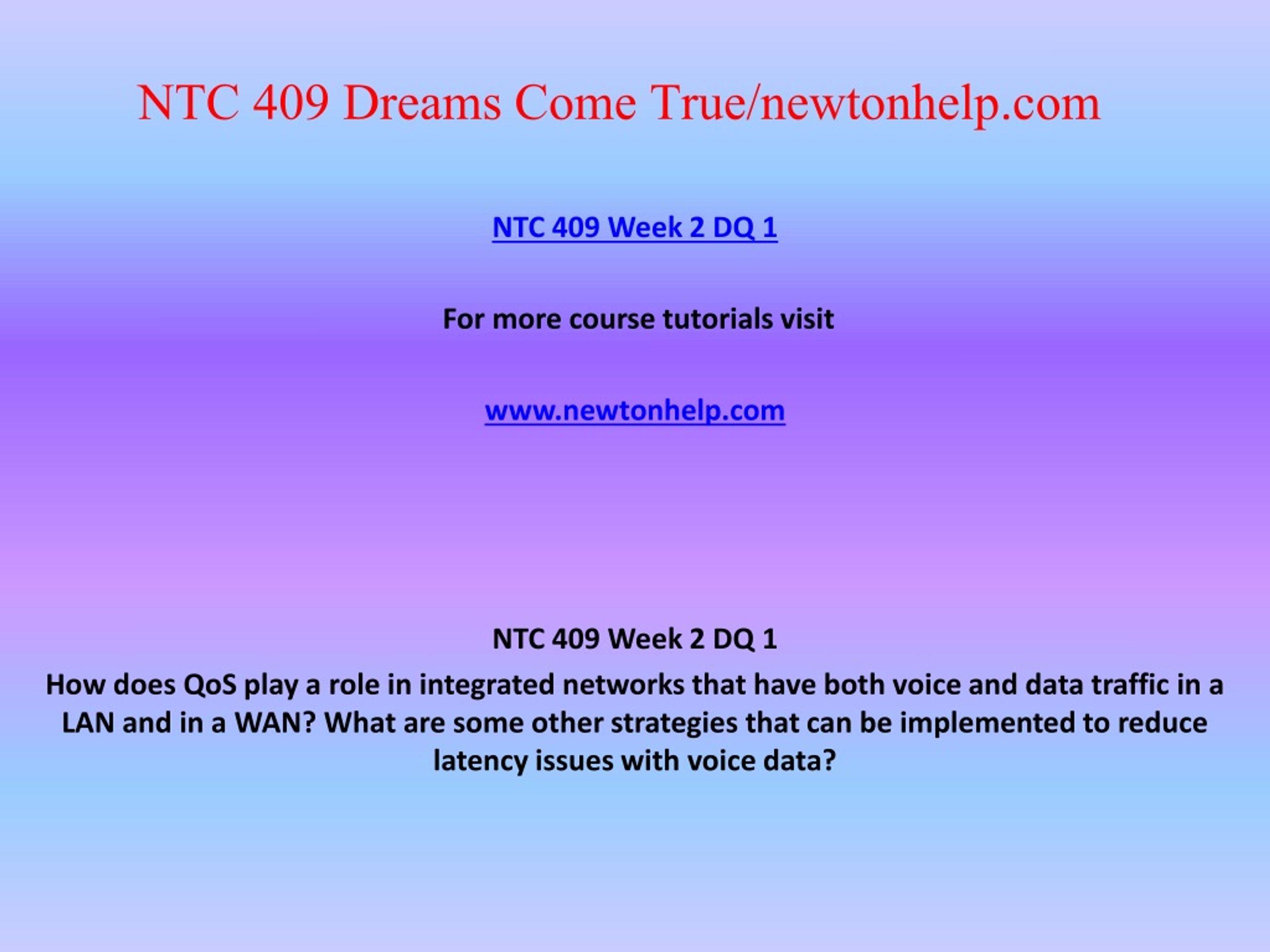 NTC 409 Dreams Come True/newtonhelp.com

NTC 409 Week 2 DQ 1

For more course tutorials visit

www.newtonhelp.com

NTC 409 Week 2 DQ 1
How does QoS play a role in integrated networks that have both voice and data traffic in a LAN and in a WAN? What are some other strategies that can be implemented to reduce latency issues with voice data?